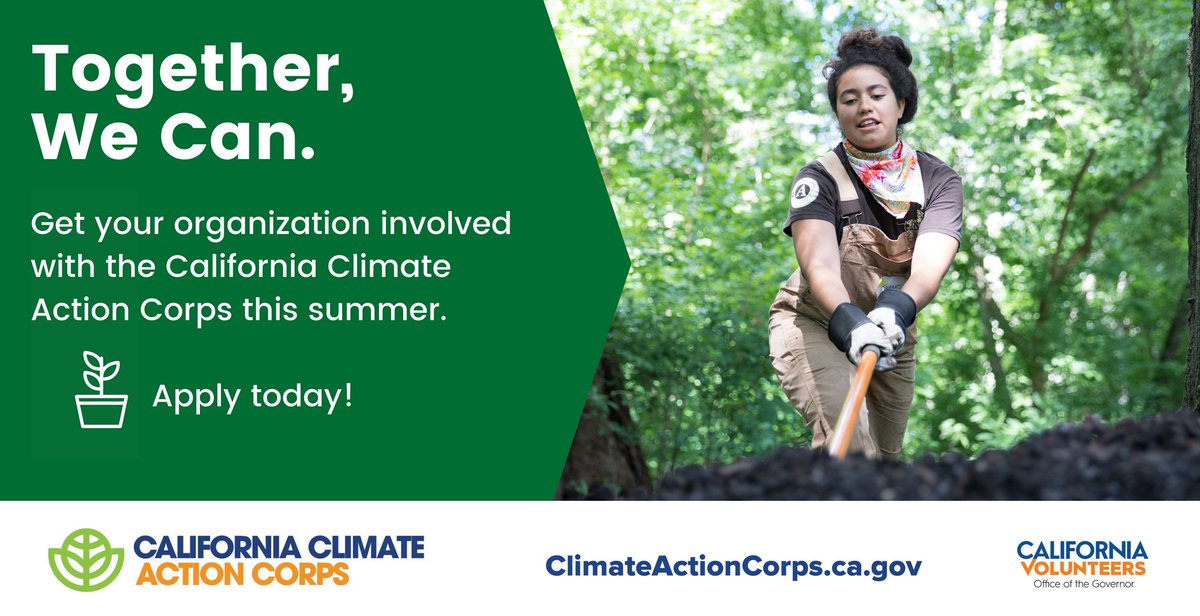 Together, We Can.

Get your organization involved with the California Climate Action Corps this summer.

Apply today!

A

CALIFORNIA CLIMATE ACTION CORPS

ClimateActionCorps.ca.gov

CALIFORNIA VOLUNTEERS
Office of the Governor